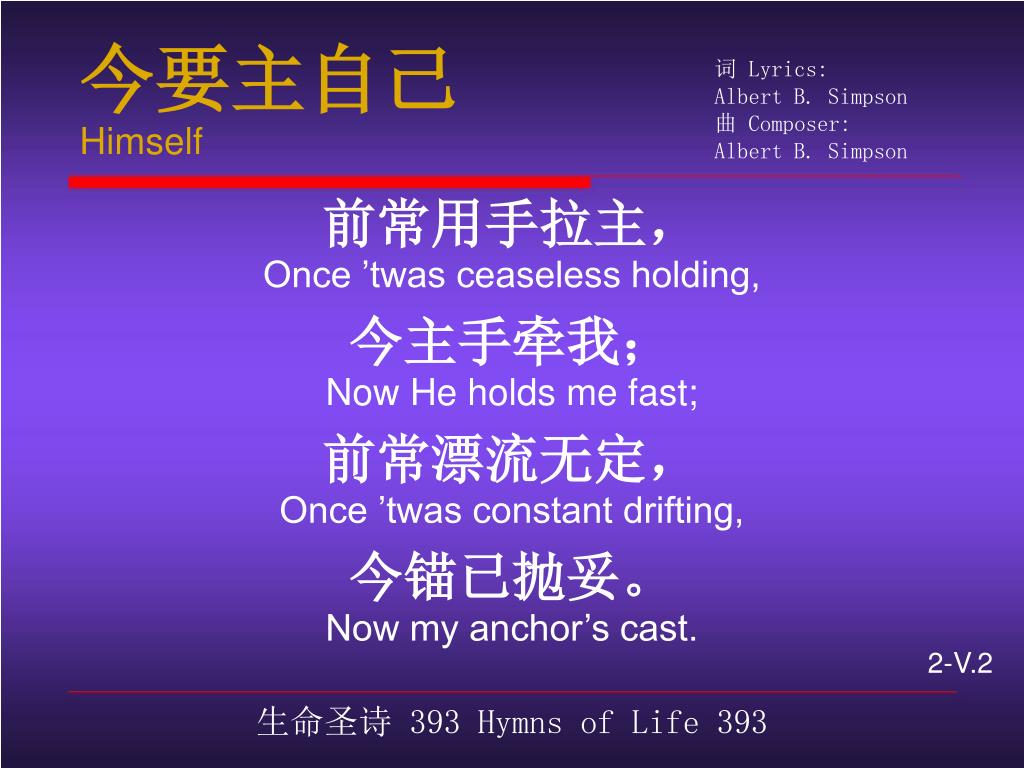 今要主自己
Himself

词 Lyrics:
Albert B. Simpson
曲 Composer:
Albert B. Simpson

前常用手拉主，
Once ’twas ceaseless holding,
今主手牵我；
Now He holds me fast;
前常漂流无定，
Once ’twas constant drifting,
今锚已抛妥。
Now my anchor’s cast.

2-V.2

生命圣诗 393 Hymns of Life 393